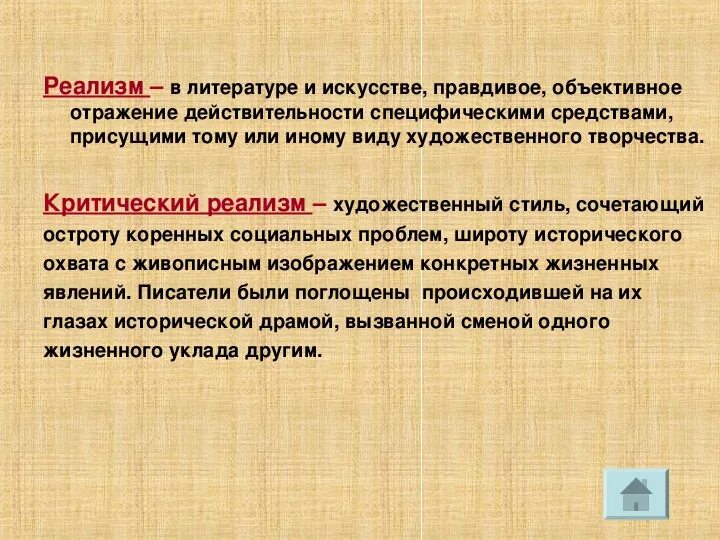 Реализм – в литературе и искусстве, правдивое, объективное отражение действительности специфическими средствами, присущими тому или иному виду художественного творчества.

Критический реализм – художественный стиль, сочетающий остроту коренных социальных проблем, широту исторического охвата с живописным изображением конкретных жизненных явлений. Писатели были поглощены происходившей на их глазах исторической драмой, вызванной сменой одного жизненного уклада другим.